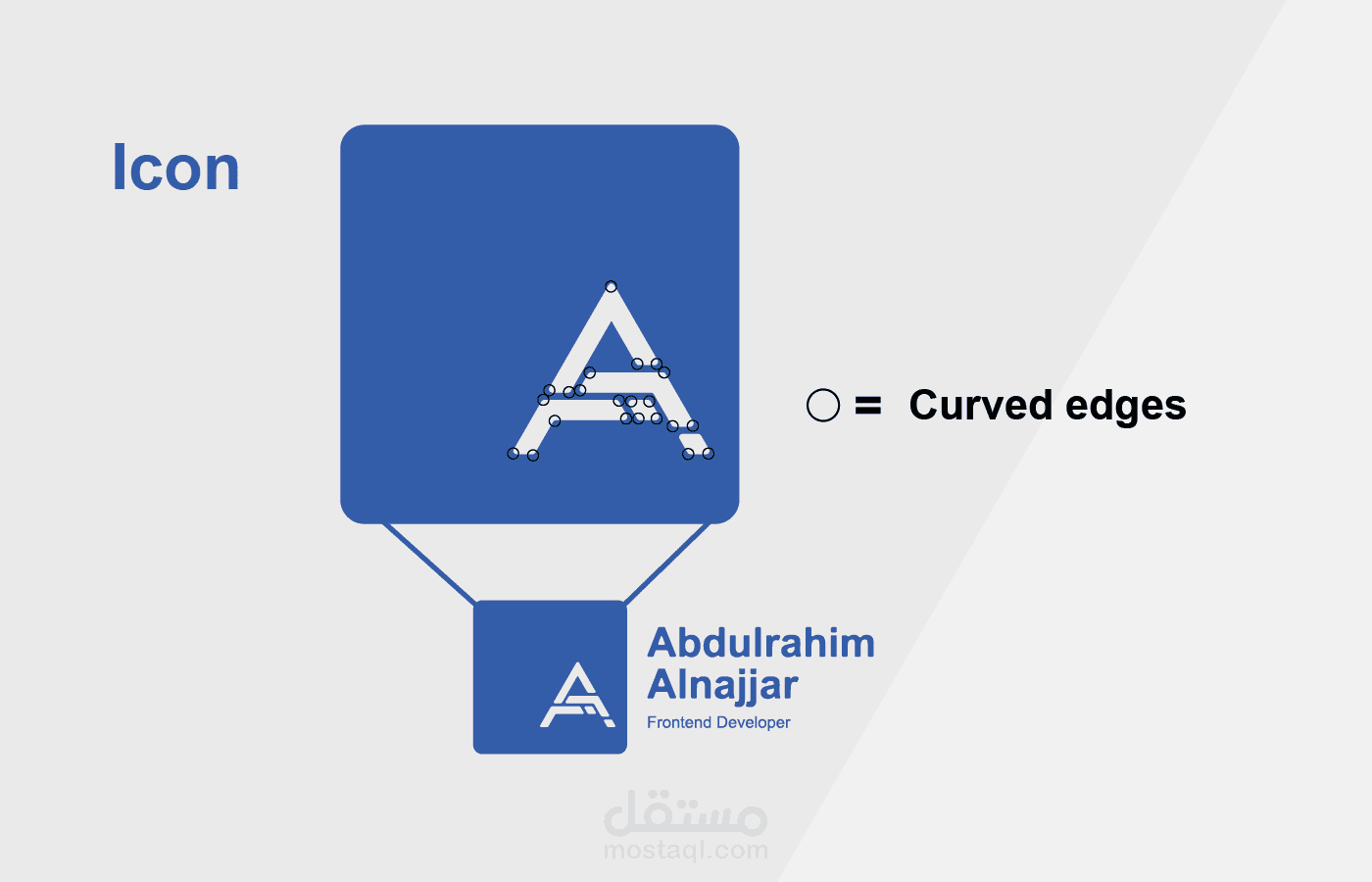 Icon

= Curved edges

Abdulrahim Alnajjar
Frontend Developer

مستقل
mostaql.com